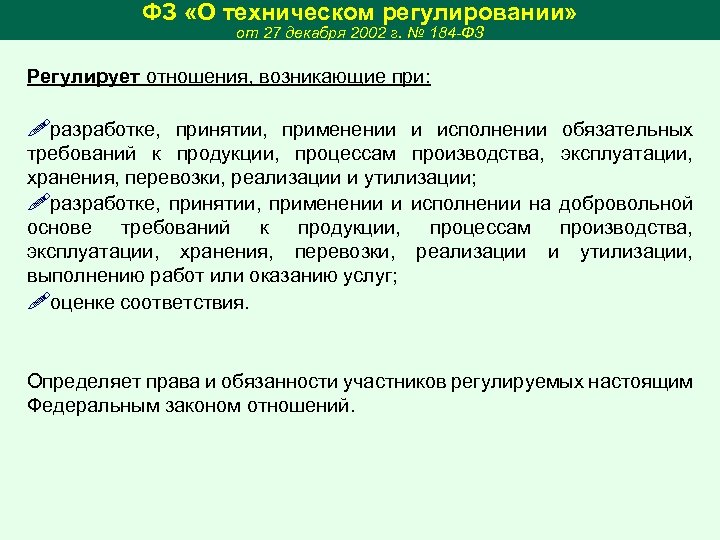 ФЗ «О техническом регулировании»
от 27 декабря 2002 г. № 184-ФЗ

Регулирует отношения, возникающие при:

разработке, принятии, применении и исполнении обязательных требований к продукции, процессам производства, эксплуатации, хранения, перевозки, реализации и утилизации;
разработке, принятии, применении и исполнении на добровольной основе требований к продукции, процессам производства, эксплуатации, хранения, перевозки, реализации и утилизации, выполнению работ или оказанию услуг;
оценке соответствия.

Определяет права и обязанности участников регулируемых настоящим Федеральным законом отношений.